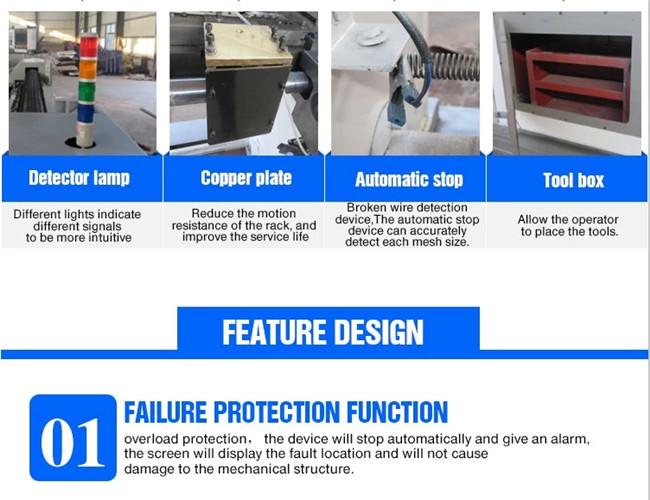 Detector lamp

Different lights indicate different signals to be more intuitive

Copper plate

Reduce the motion resistance of the rack, and improve the service life

Automatic stop

Broken wire detection device,The automatic stop device can accurately detect each mesh size.

Tool box

Allow the operator to place the tools.

FEATURE DESIGN

01

FAILURE PROTECTION FUNCTION

overload protection， the device will stop automatically and give an alarm, the screen will display the fault location and will not cause damage to the mechanical structure.